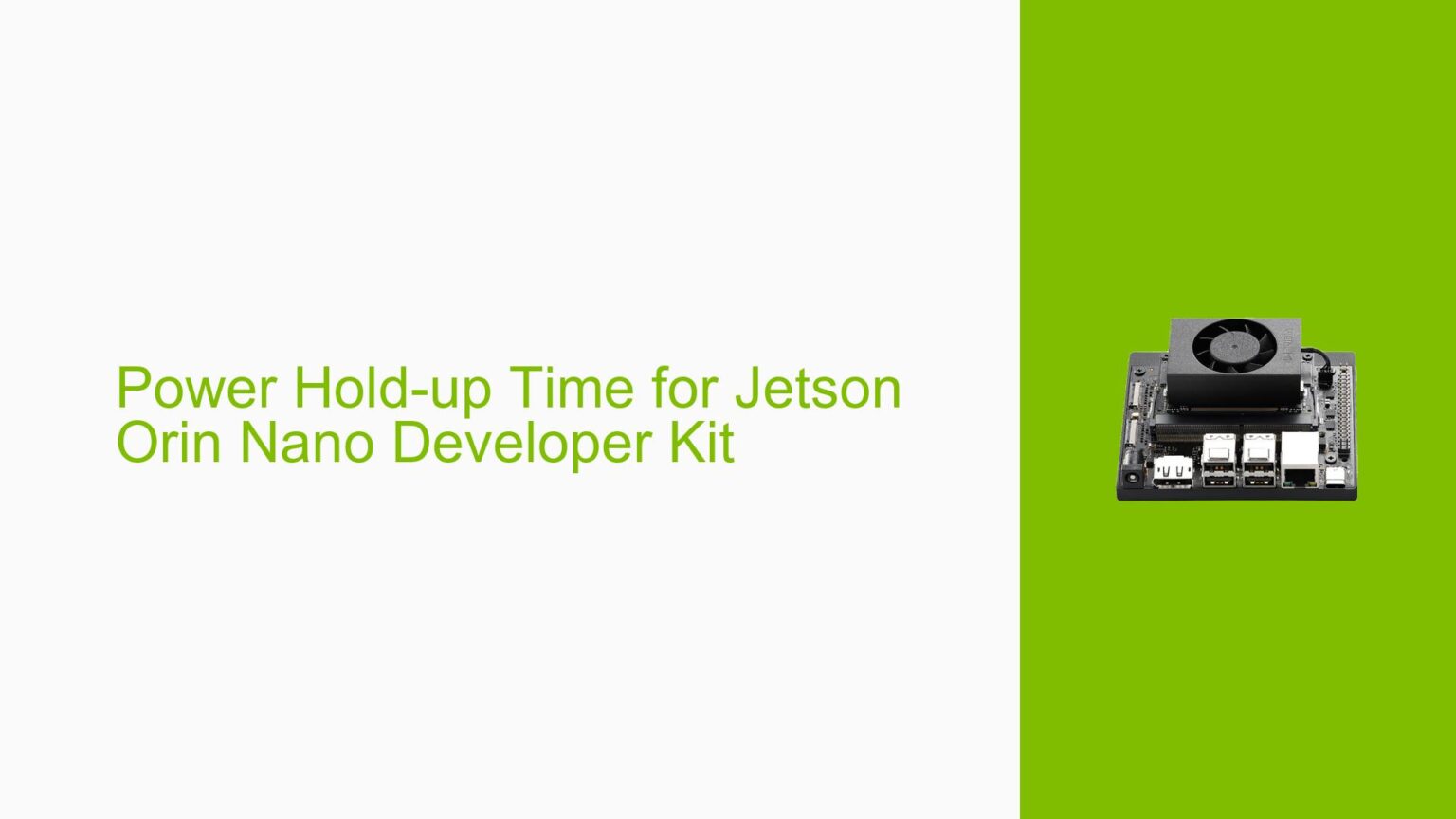 Power Hold-up Time for Jetson Orin Nano Developer Kit